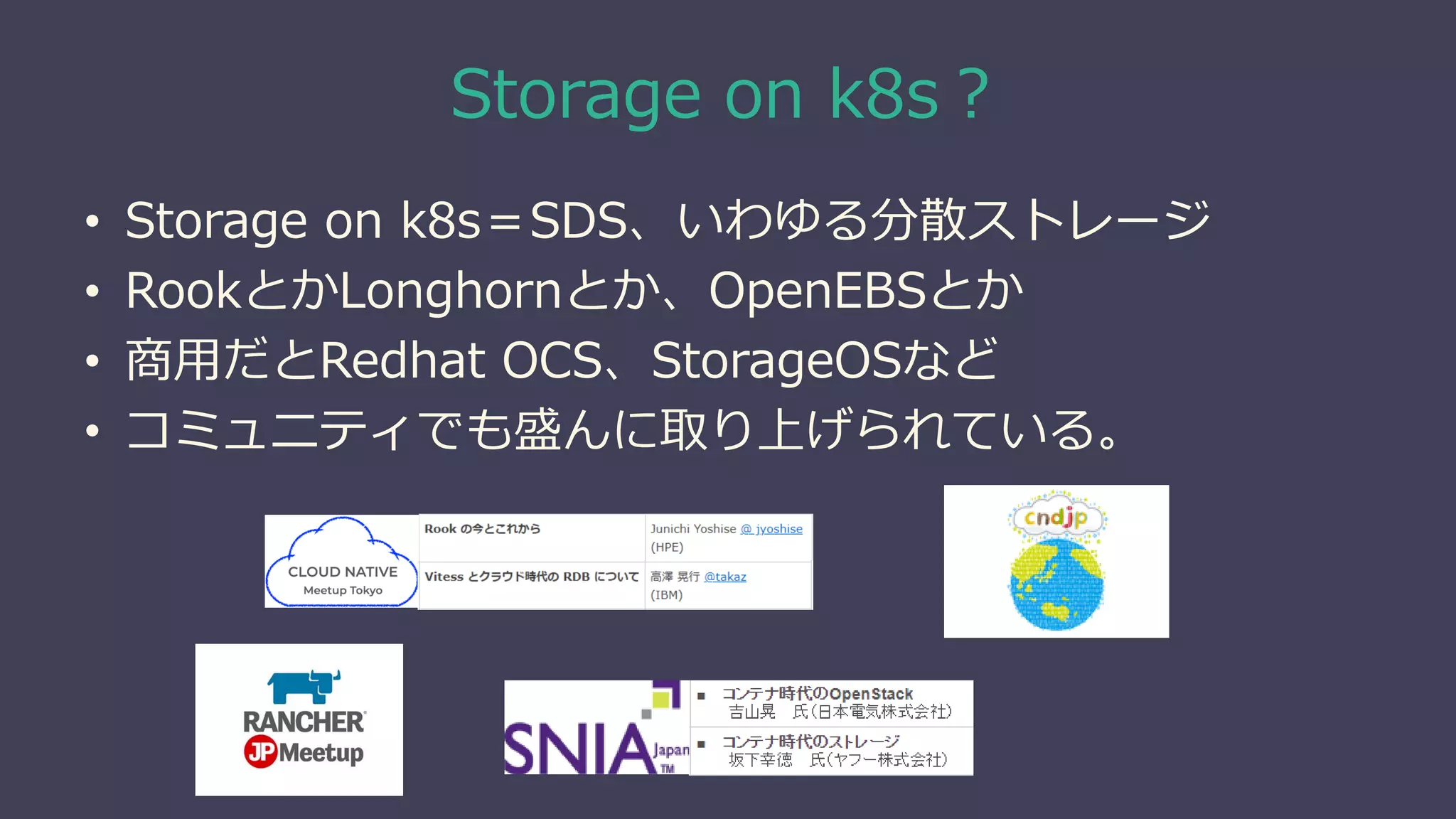 Storage on k8s？

• Storage on k8s＝SDS、いわゆる分散ストレージ
• RookとかLonghornとか、OpenEBSとか
• 商用だとRedhat OCS、StorageOSなど
• コミュニティでも盛んに取り上げられている。

CLOUD NATIVE
Meetup Tokyo

| Rook の今とこれから | Junichi Yoshise @ jyoshise (HPE) |
|---|---|
| Vitess とクラウド時代の RDB について | 高澤 晃行 @takaz (IBM) |

cndjp

RANCHER
JP Meetup

SNIA Japan TM

▪ コンテナ時代のOpenStack
吉山晃　氏（日本電気株式会社）
▪ コンテナ時代のストレージ
坂下幸徳　氏（ヤフー株式会社）